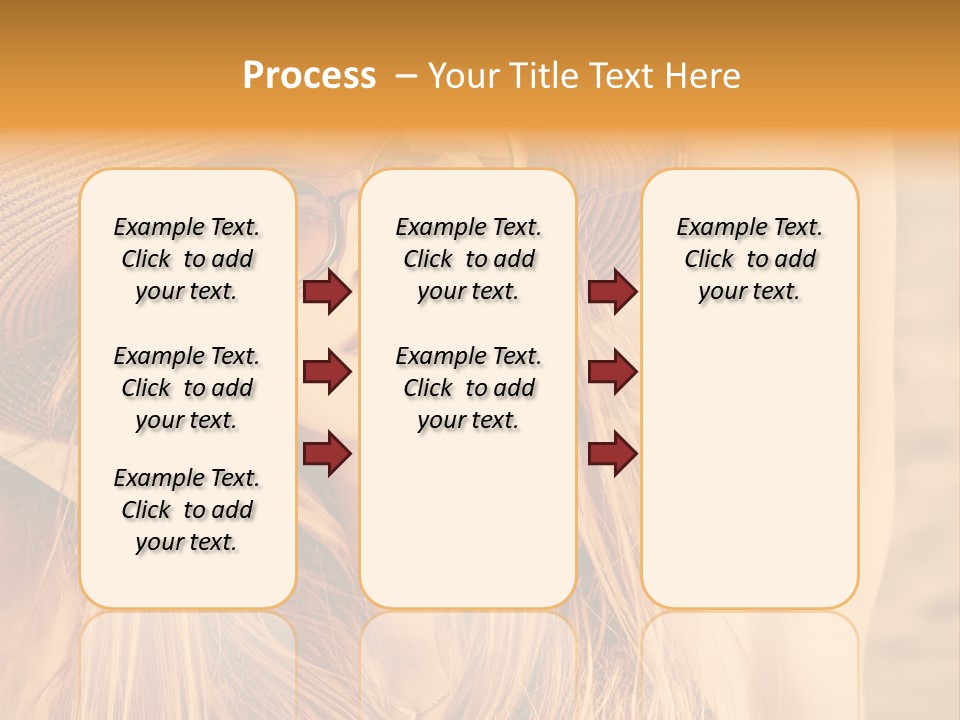 Process – Your Title Text Here

Example Text. Click to add your text.

Example Text. Click to add your text.

Example Text. Click to add your text.

Example Text. Click to add your text.

Example Text. Click to add your text.

Example Text. Click to add your text.